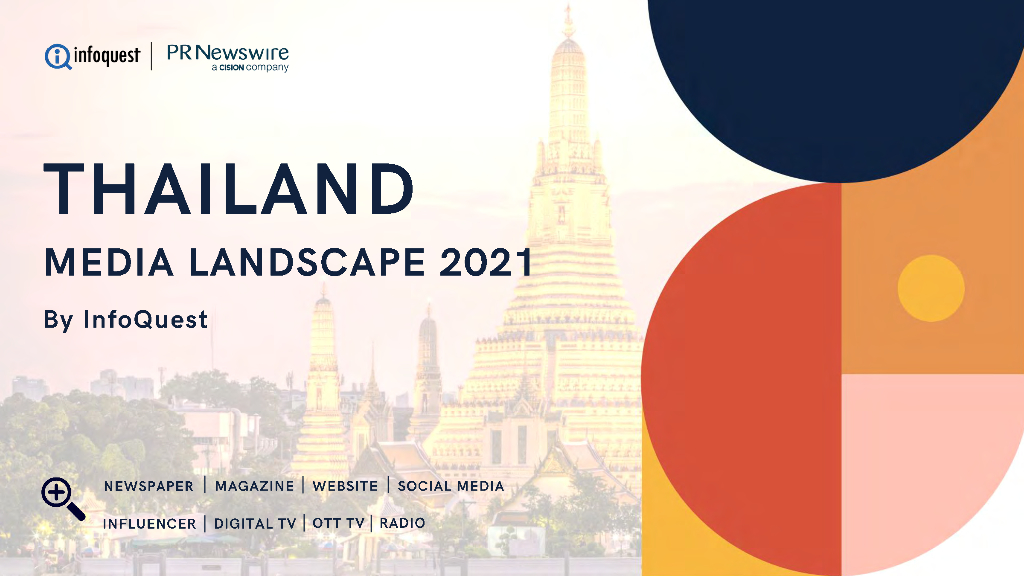 infoquest | PR Newswire
a CISION company

THAILAND
MEDIA LANDSCAPE 2021
By InfoQuest

NEWSPAPER | MAGAZINE | WEBSITE | SOCIAL MEDIA
INFLUENCER | DIGITAL TV | OTT TV | RADIO